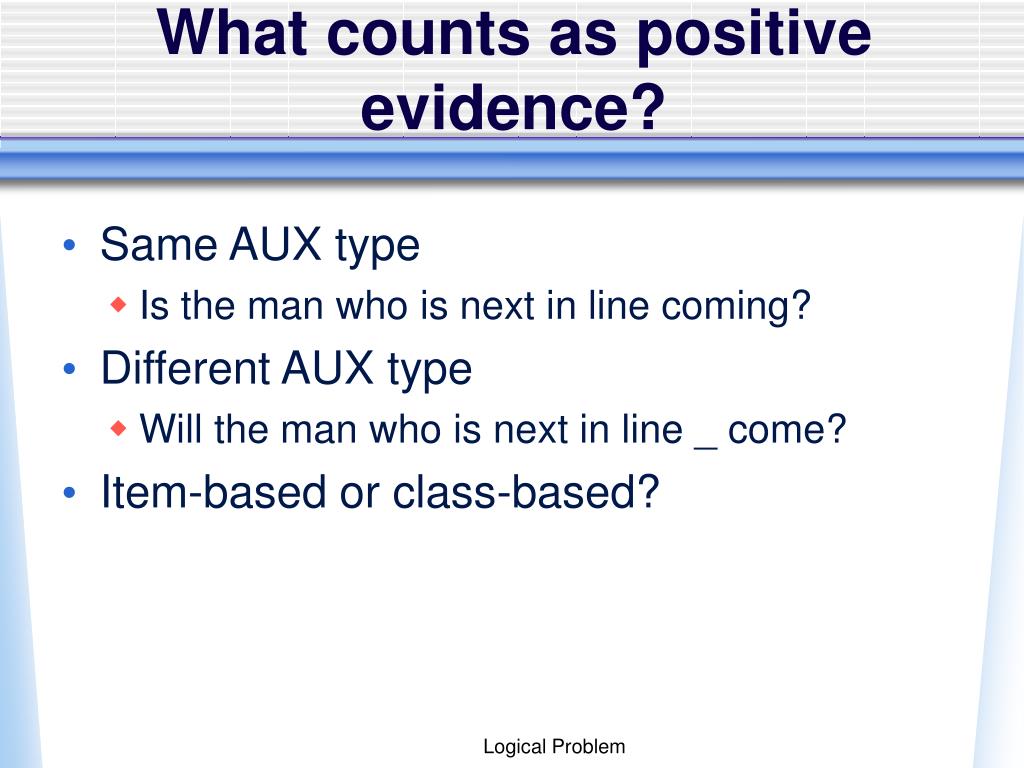 What counts as positive evidence?

• Same AUX type
  ◆ Is the man who is next in line coming?
• Different AUX type
  ◆ Will the man who is next in line _ come?
• Item-based or class-based?

Logical Problem